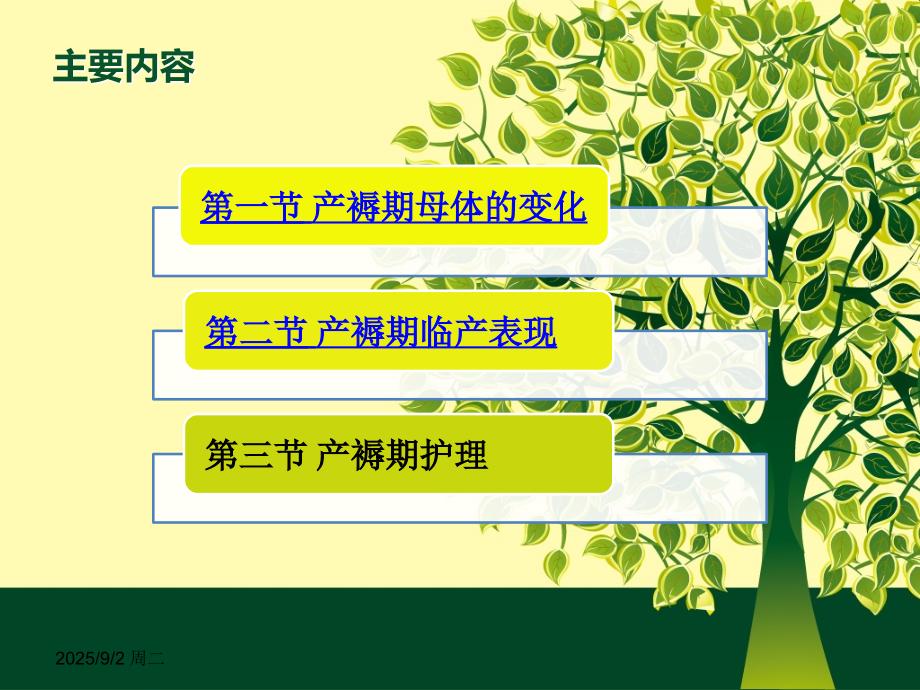 主要内容

第一节 产褥期母体的变化

第二节 产褥期临产表现

第三节 产褥期护理

2025/9/2 周二